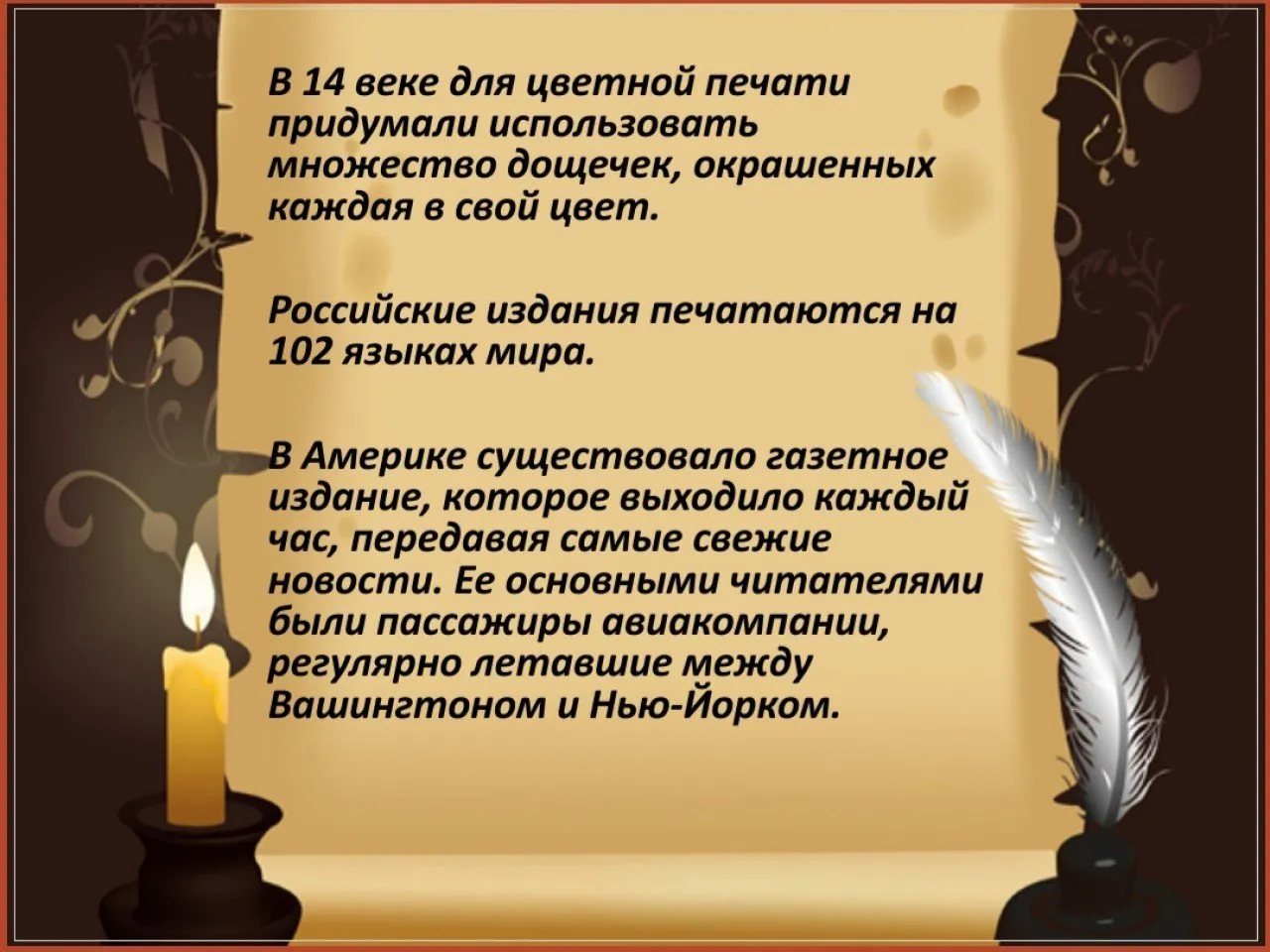 В 14 веке для цветной печати придумали использовать множество дощечек, окрашенных каждая в свой цвет.

Российские издания печатаются на 102 языках мира.

В Америке существовало газетное издание, которое выходило каждый час, передавая самые свежие новости. Ее основными читателями были пассажиры авиакомпании, регулярно летавшие между Вашингтоном и Нью-Йорком.